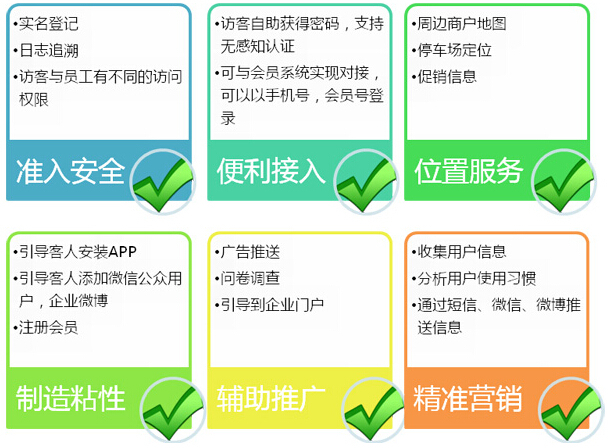 •实名登记
•日志追溯
•访客与员工有不同的访问权限

准入安全

•访客自助获得密码，支持无感知认证
•可与会员系统实现对接，可以以手机号，会员号登录

便利接入

•周边商户地图
•停车场定位
•促销信息

位置服务

•引导客人安装APP
•引导客人添加微信公众用户，企业微博
•注册会员

制造粘性

•广告推送
•问卷调查
•引导到企业门户

辅助推广

•收集用户信息
•分析用户使用习惯
•通过短信、微信、微博推送信息

精准营销